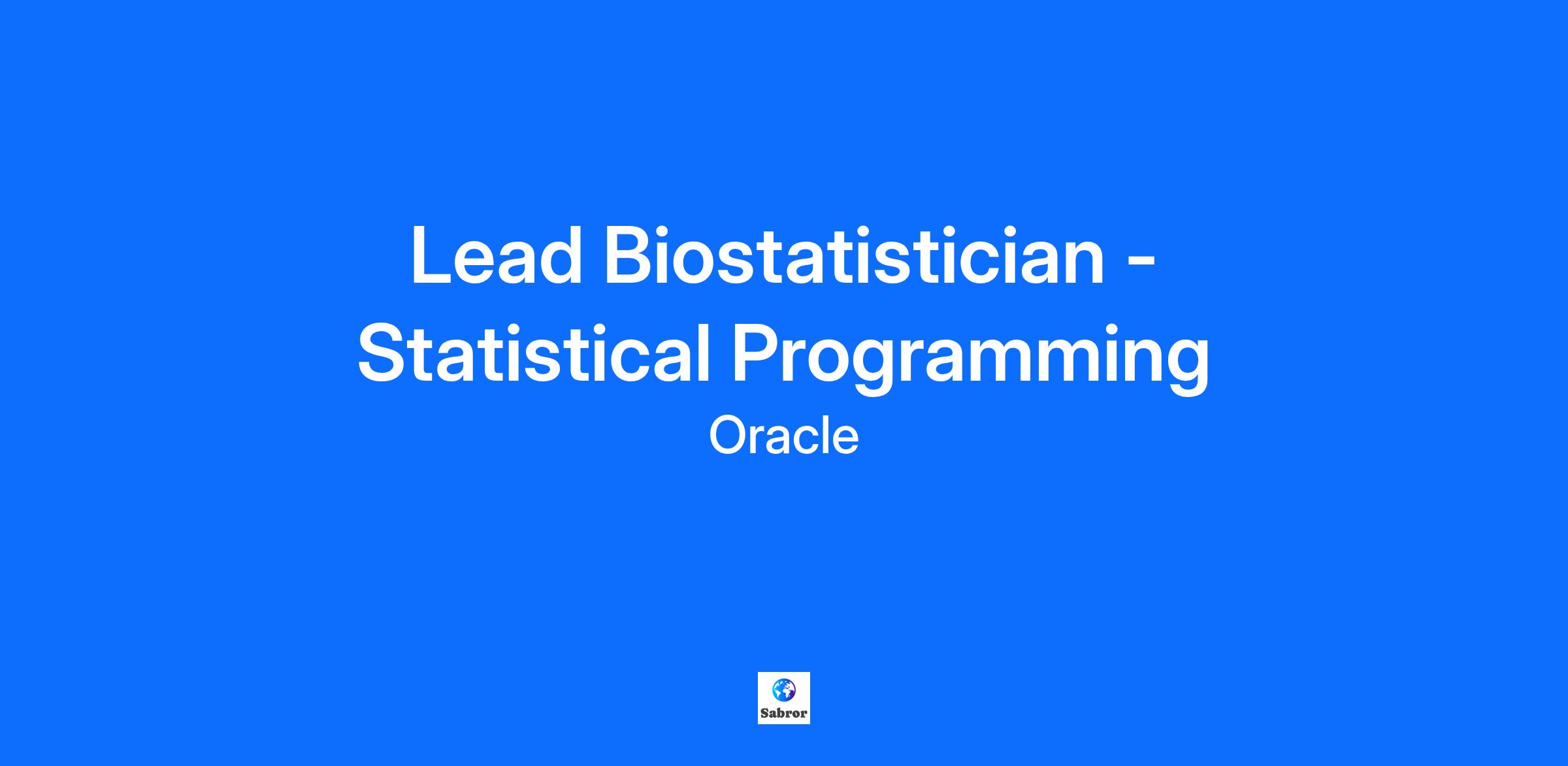 Lead Biostatistician - Statistical Programming

Oracle

Sabror